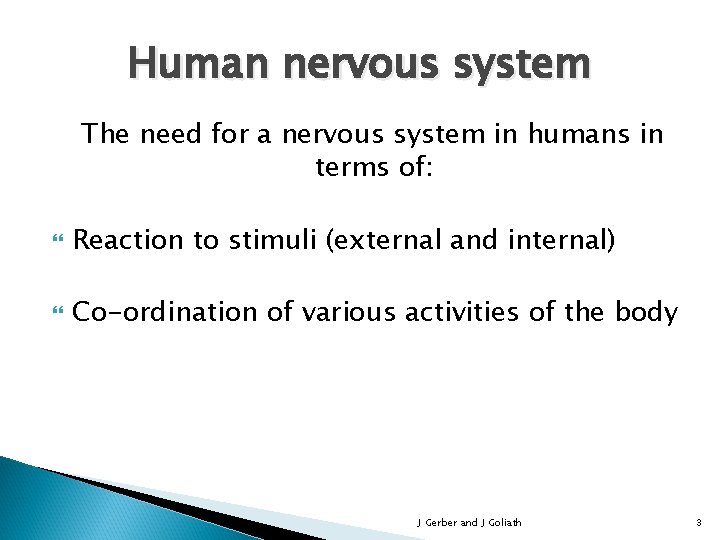 Human nervous system

The need for a nervous system in humans in terms of:

Reaction to stimuli (external and internal)

Co-ordination of various activities of the body

J Gerber and J Goliath

3